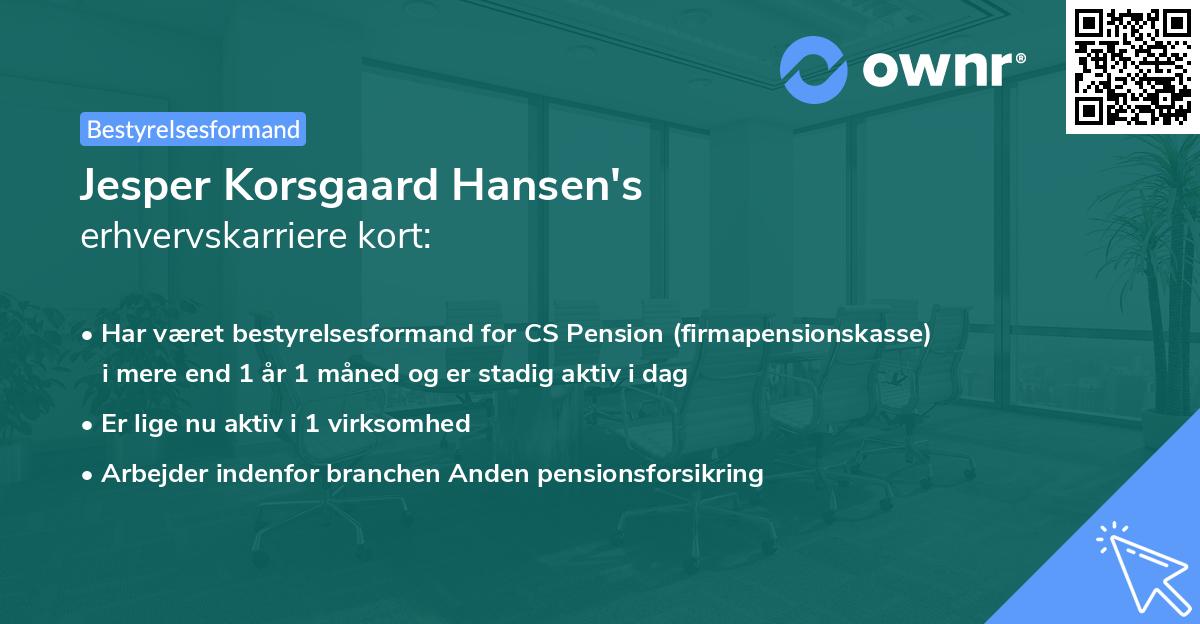 ownr®

Bestyrelsesformand

Jesper Korsgaard Hansen's
erhvervskarriere kort:

• Har været bestyrelsesformand for CS Pension (firmapensionskasse) i mere end 1 år 1 måned og er stadig aktiv i dag

• Er lige nu aktiv i 1 virksomhed

• Arbejder indenfor branchen Anden pensionsforsikring